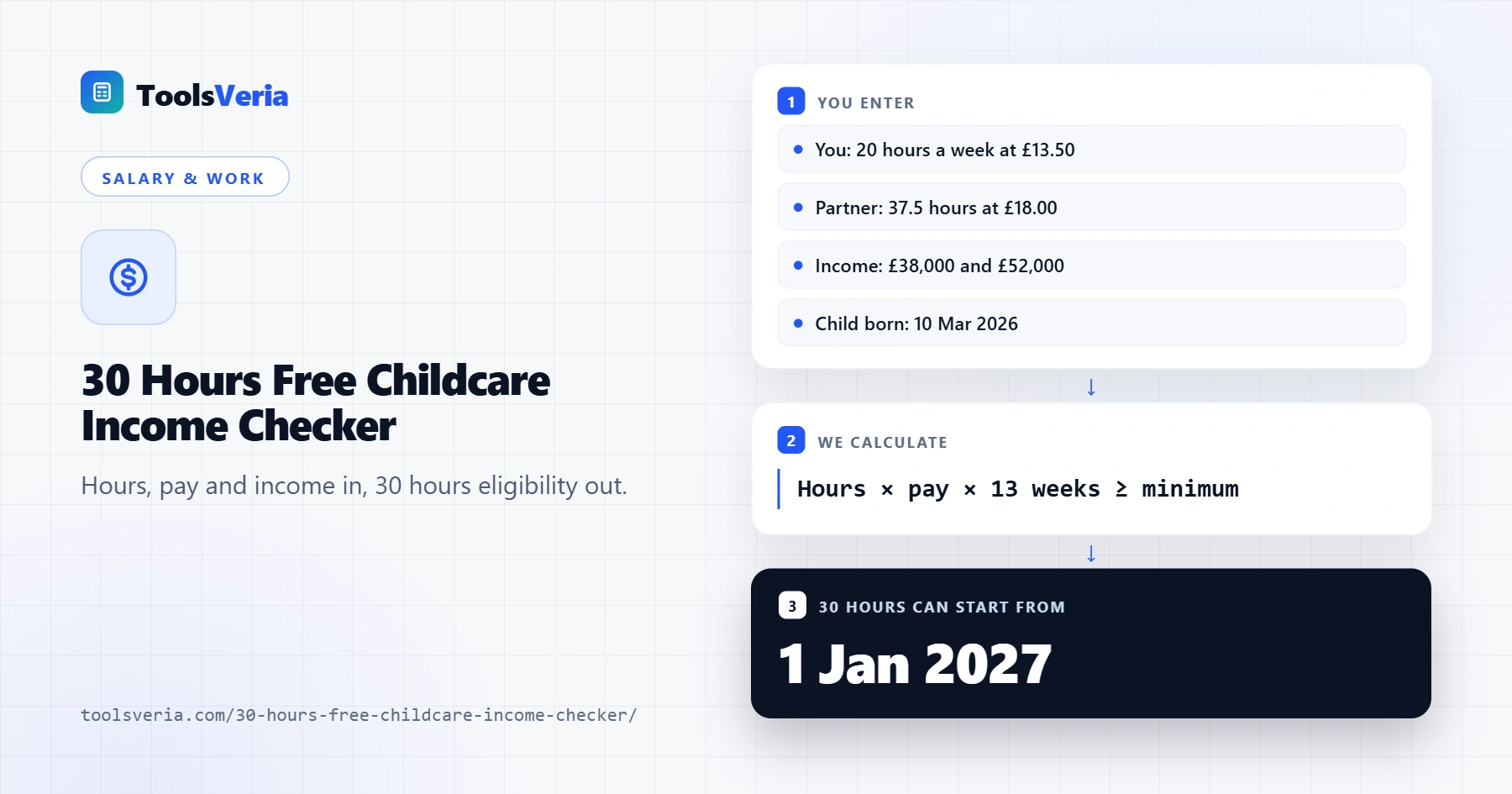 ToolsVeria

SALARY & WORK

30 Hours Free Childcare Income Checker

Hours, pay and income in, 30 hours eligibility out.

toolsveria.com/30-hours-free-childcare-income-checker/

1 YOU ENTER

• You: 20 hours a week at £13.50

• Partner: 37.5 hours at £18.00

• Income: £38,000 and £52,000

• Child born: 10 Mar 2026

↓

2 WE CALCULATE

Hours × pay × 13 weeks ≥ minimum

↓

3 30 HOURS CAN START FROM

1 Jan 2027